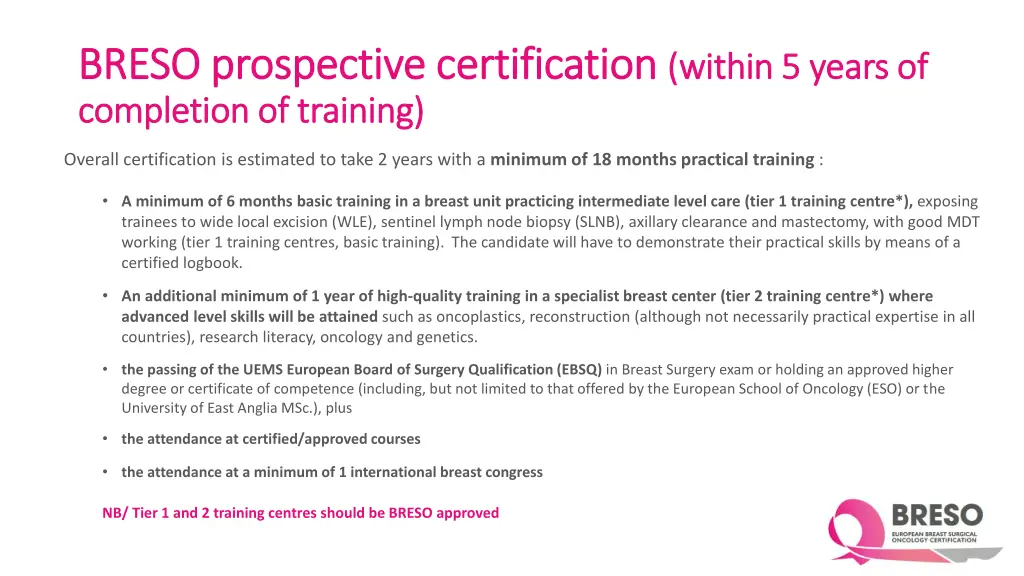 BRESO prospective certification (within 5 years of completion of training)

Overall certification is estimated to take 2 years with a minimum of 18 months practical training :

• A minimum of 6 months basic training in a breast unit practicing intermediate level care (tier 1 training centre*), exposing trainees to wide local excision (WLE), sentinel lymph node biopsy (SLNB), axillary clearance and mastectomy, with good MDT working (tier 1 training centres, basic training). The candidate will have to demonstrate their practical skills by means of a certified logbook.

• An additional minimum of 1 year of high-quality training in a specialist breast center (tier 2 training centre*) where advanced level skills will be attained such as oncoplastics, reconstruction (although not necessarily practical expertise in all countries), research literacy, oncology and genetics.

• the passing of the UEMS European Board of Surgery Qualification (EBSQ) in Breast Surgery exam or holding an approved higher degree or certificate of competence (including, but not limited to that offered by the European School of Oncology (ESO) or the University of East Anglia MSc.), plus

• the attendance at certified/approved courses

• the attendance at a minimum of 1 international breast congress

NB/ Tier 1 and 2 training centres should be BRESO approved

BRESO
EUROPEAN BREAST SURGICAL ONCOLOGY CERTIFICATION